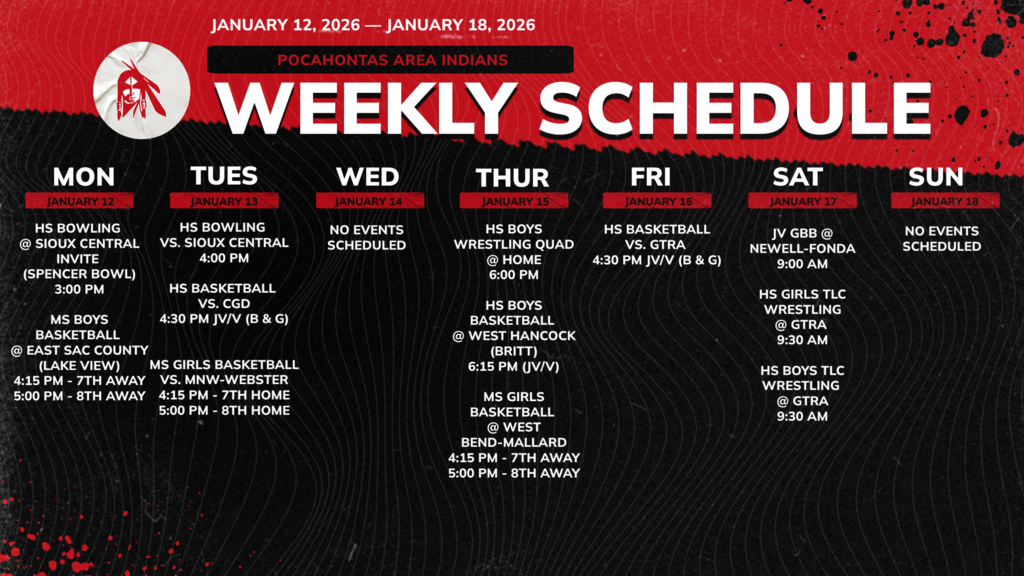 JANUARY 12, 2026 — JANUARY 18, 2026

POCAHONTAS AREA INDIANS

WEEKLY SCHEDULE

MON
JANUARY 12
HS BOWLING @ SIOUX CENTRAL INVITE (SPENCER BOWL) 3:00 PM

MS BOYS BASKETBALL @ EAST SAC COUNTY (LAKE VIEW) 4:15 PM - 7TH AWAY 5:00 PM - 8TH AWAY

TUES
JANUARY 13
HS BOWLING VS. SIOUX CENTRAL 4:00 PM

HS BASKETBALL VS. CGD 4:30 PM JV/V (B & G)

MS GIRLS BASKETBALL VS. MNW-WEBSTER 4:15 PM - 7TH HOME 5:00 PM - 8TH HOME

WED
JANUARY 14
NO EVENTS SCHEDULED

THUR
JANUARY 15
HS BOYS WRESTLING QUAD @ HOME 6:00 PM

HS BOYS BASKETBALL @ WEST HANCOCK (BRITT) 6:15 PM (JV/V)

MS GIRLS BASKETBALL @ WEST BEND-MALLARD 4:15 PM - 7TH AWAY 5:00 PM - 8TH AWAY

FRI
JANUARY 16
HS BASKETBALL VS. GTRA 4:30 PM JV/V (B & G)

SAT
JANUARY 17
JV GBB @ NEWELL-FONDA 9:00 AM

HS GIRLS TLC WRESTLING @ GTRA 9:30 AM

HS BOYS TLC WRESTLING @ GTRA 9:30 AM

SUN
JANUARY 18
NO EVENTS SCHEDULED